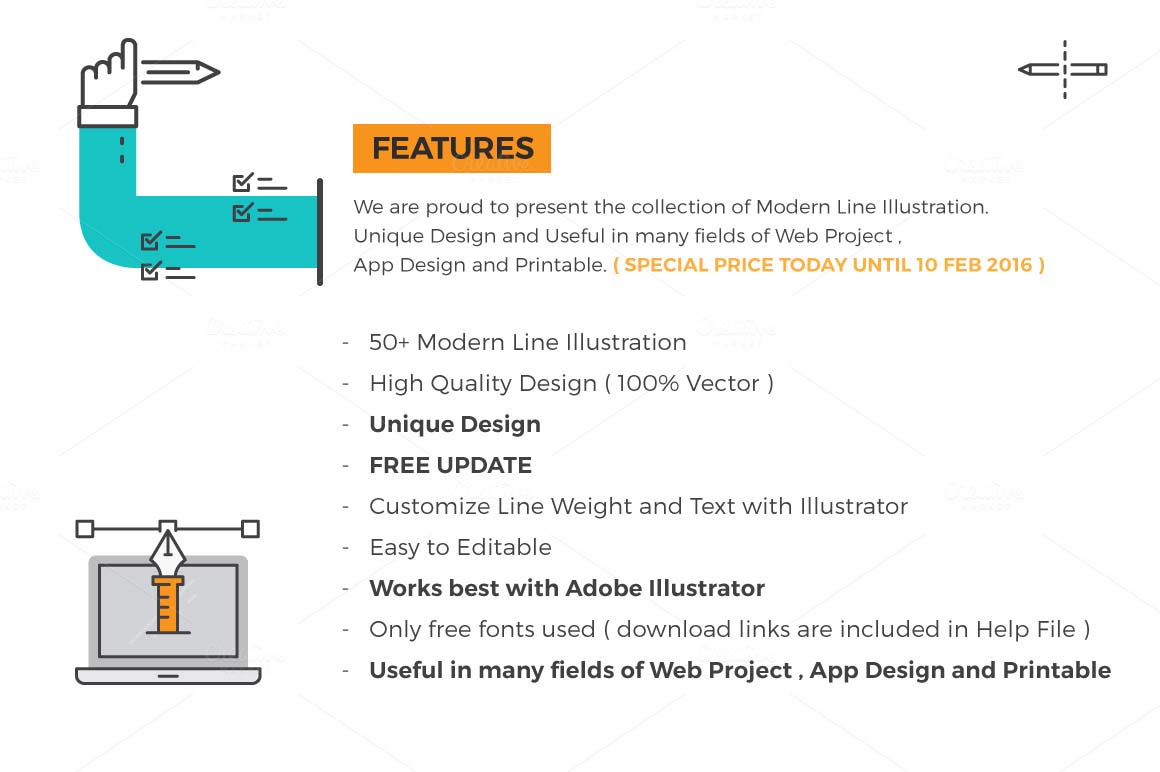 FEATURES

We are proud to present the collection of Modern Line Illustration. Unique Design and Useful in many fields of Web Project , App Design and Printable. ( SPECIAL PRICE TODAY UNTIL 10 FEB 2016 )

- 50+ Modern Line Illustration
- High Quality Design ( 100% Vector )
- Unique Design
- FREE UPDATE
- Customize Line Weight and Text with Illustrator
- Easy to Editable
- Works best with Adobe Illustrator
- Only free fonts used ( download links are included in Help File )
- Useful in many fields of Web Project , App Design and Printable